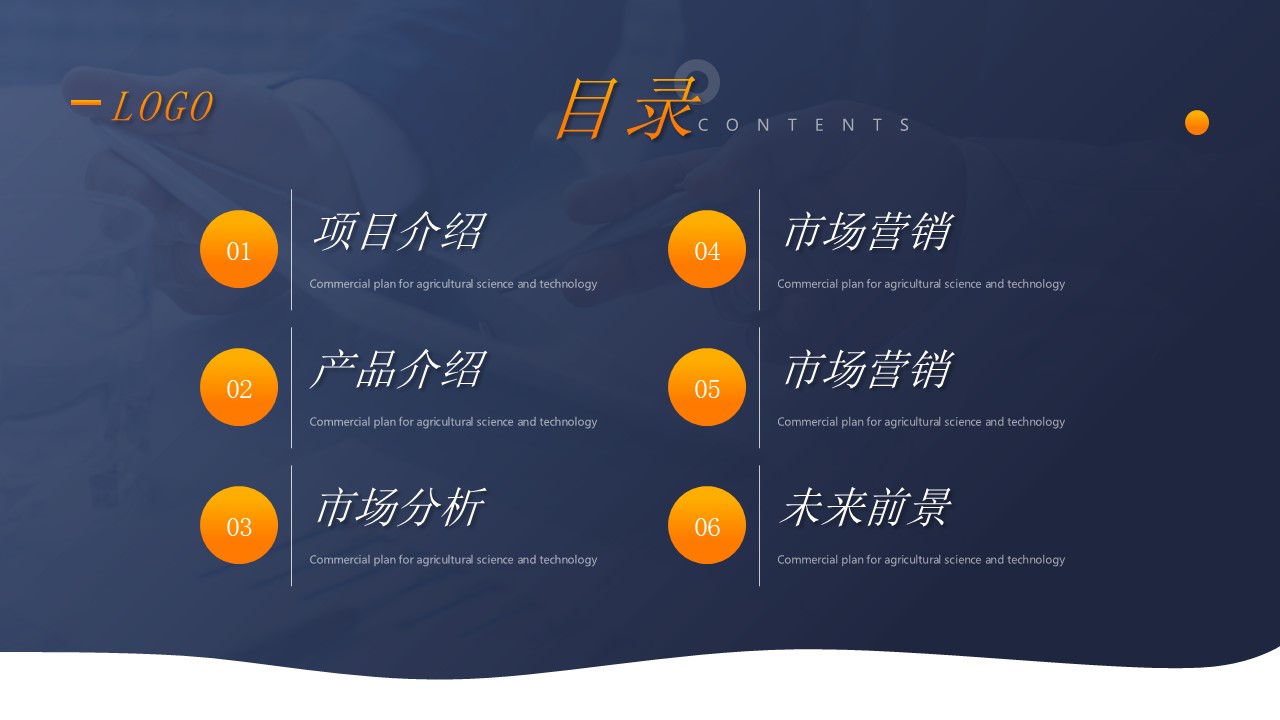 LOGO

目录 CONTENTS

01
项目介绍
Commercial plan for agricultural science and technology

02
产品介绍
Commercial plan for agricultural science and technology

03
市场分析
Commercial plan for agricultural science and technology

04
市场营销
Commercial plan for agricultural science and technology

05
市场营销
Commercial plan for agricultural science and technology

06
未来前景
Commercial plan for agricultural science and technology